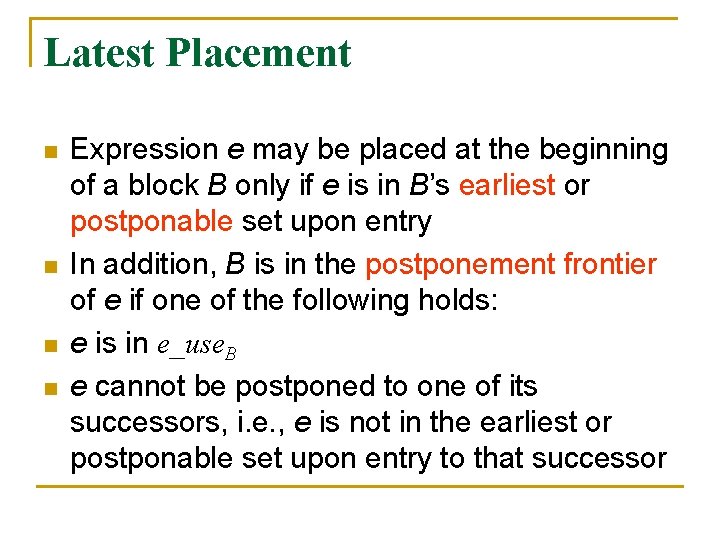 Latest Placement

- Expression e may be placed at the beginning of a block B only if e is in B's earliest or postponable set upon entry
- In addition, B is in the postponement frontier of e if one of the following holds:
- e is in $e\_use_B$
- e cannot be postponed to one of its successors, i.e., e is not in the earliest or postponable set upon entry to that successor